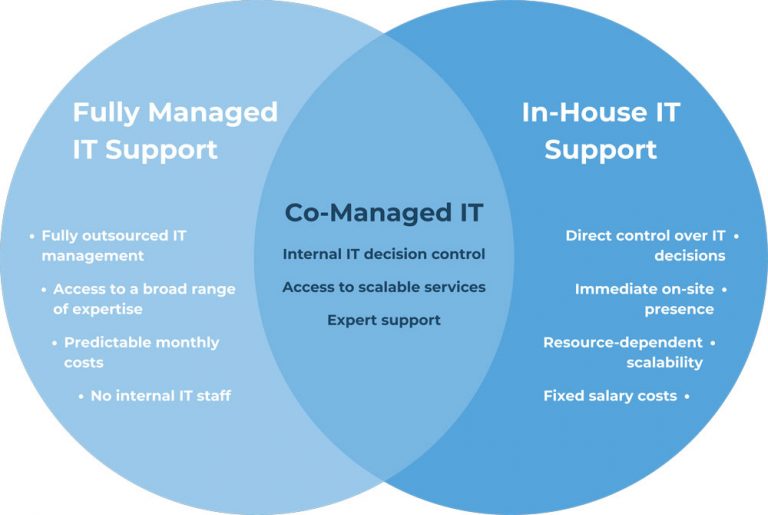 Fully Managed IT Support

• Fully outsourced IT management

• Access to a broad range of expertise

• Predictable monthly costs

• No internal IT staff

Co-Managed IT

Internal IT decision control

Access to scalable services

Expert support

In-House IT Support

Direct control over IT decisions •

Immediate on-site presence •

Resource-dependent scalability •

Fixed salary costs •